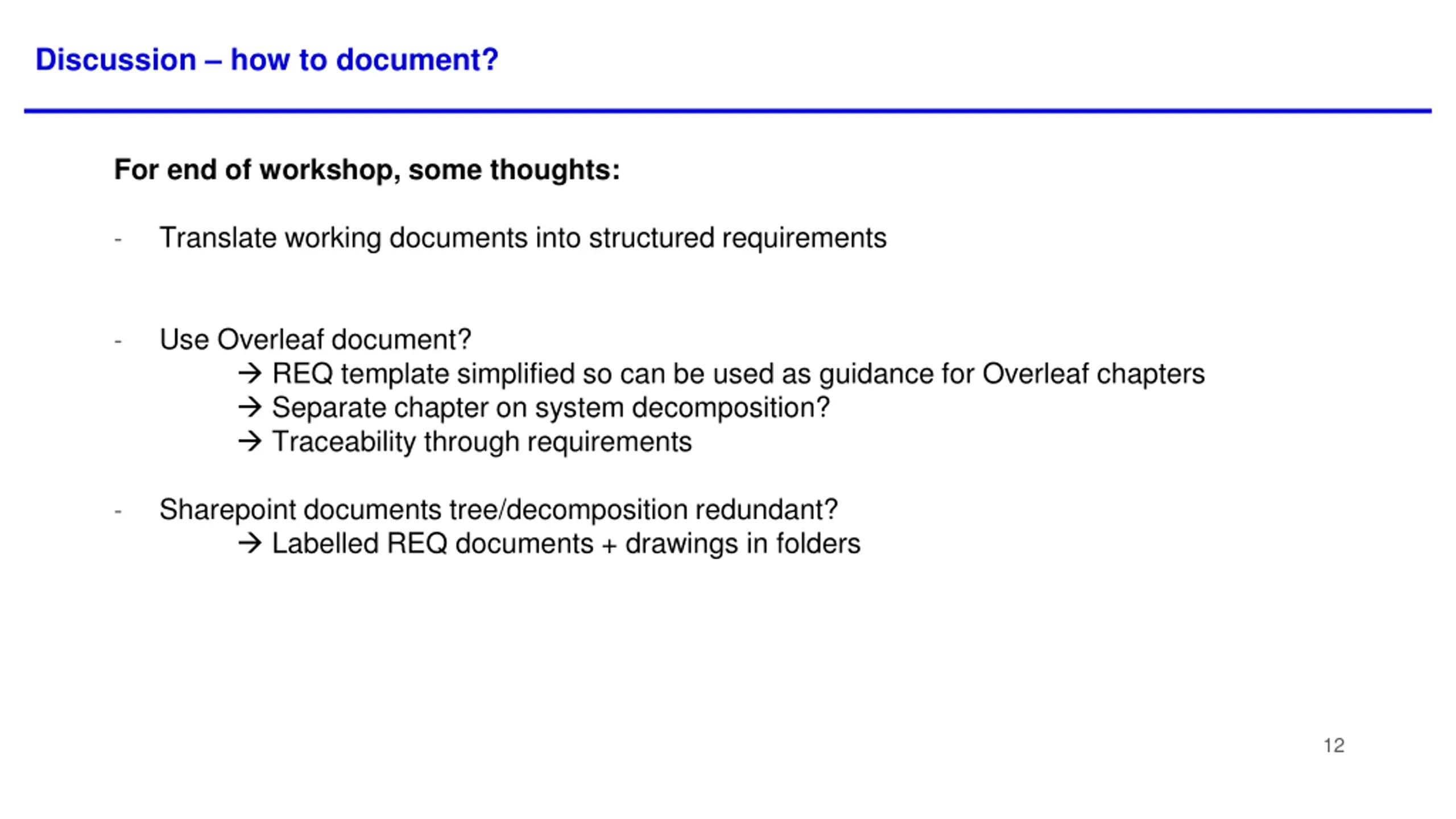 Discussion – how to document?

For end of workshop, some thoughts:

- Translate working documents into structured requirements

- Use Overleaf document?
→ REQ template simplified so can be used as guidance for Overleaf chapters
→ Separate chapter on system decomposition?
→ Traceability through requirements

- Sharepoint documents tree/decomposition redundant?
→ Labelled REQ documents + drawings in folders

12